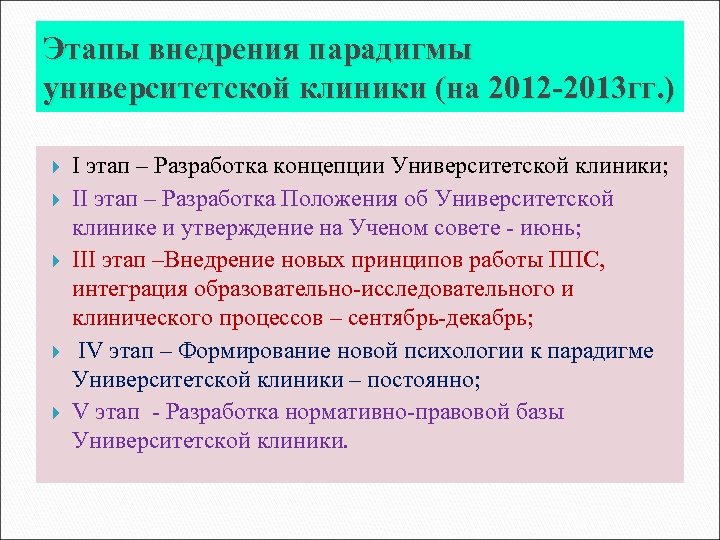 Этапы внедрения парадигмы университетской клиники (на 2012-2013гг.)

I этап – Разработка концепции Университетской клиники;

II этап – Разработка Положения об Университетской клинике и утверждение на Ученом совете - июнь;

III этап –Внедрение новых принципов работы ППС, интеграция образовательно-исследовательного и клинического процессов – сентябрь-декабрь;

IV этап – Формирование новой психологии к парадигме Университетской клиники – постоянно;

V этап - Разработка нормативно-правовой базы Университетской клиники.